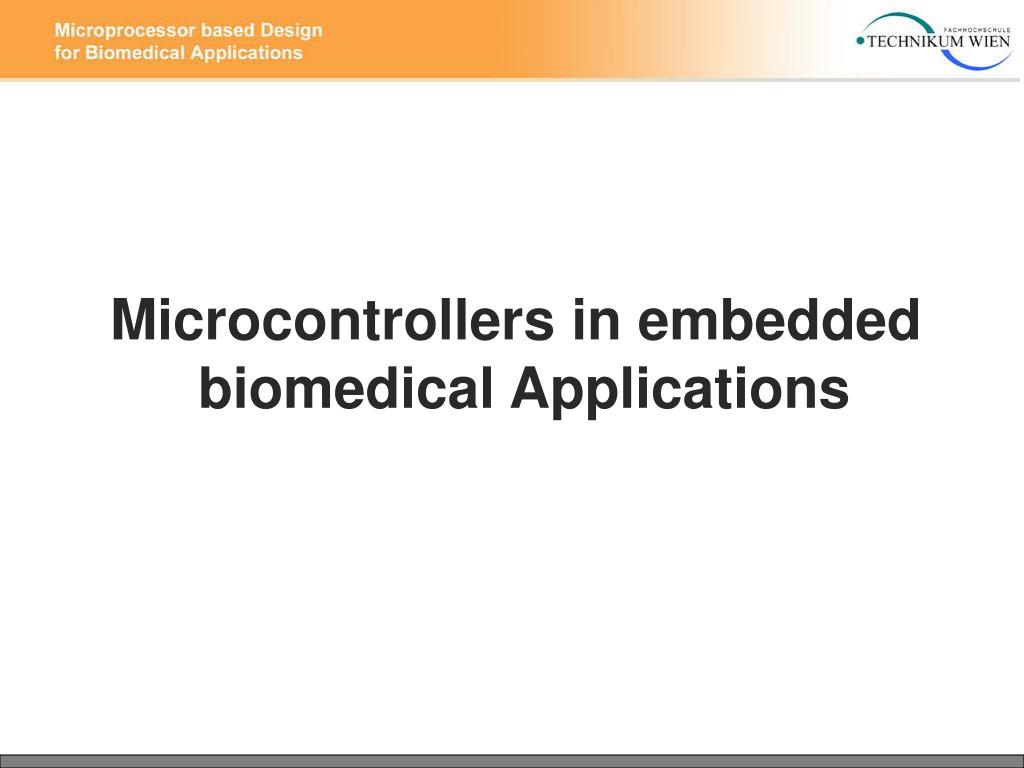 Microprocessor based Design
for Biomedical Applications

FACHHOCHSCHULE
TECHNIKUM WIEN

Microcontrollers in embedded biomedical Applications